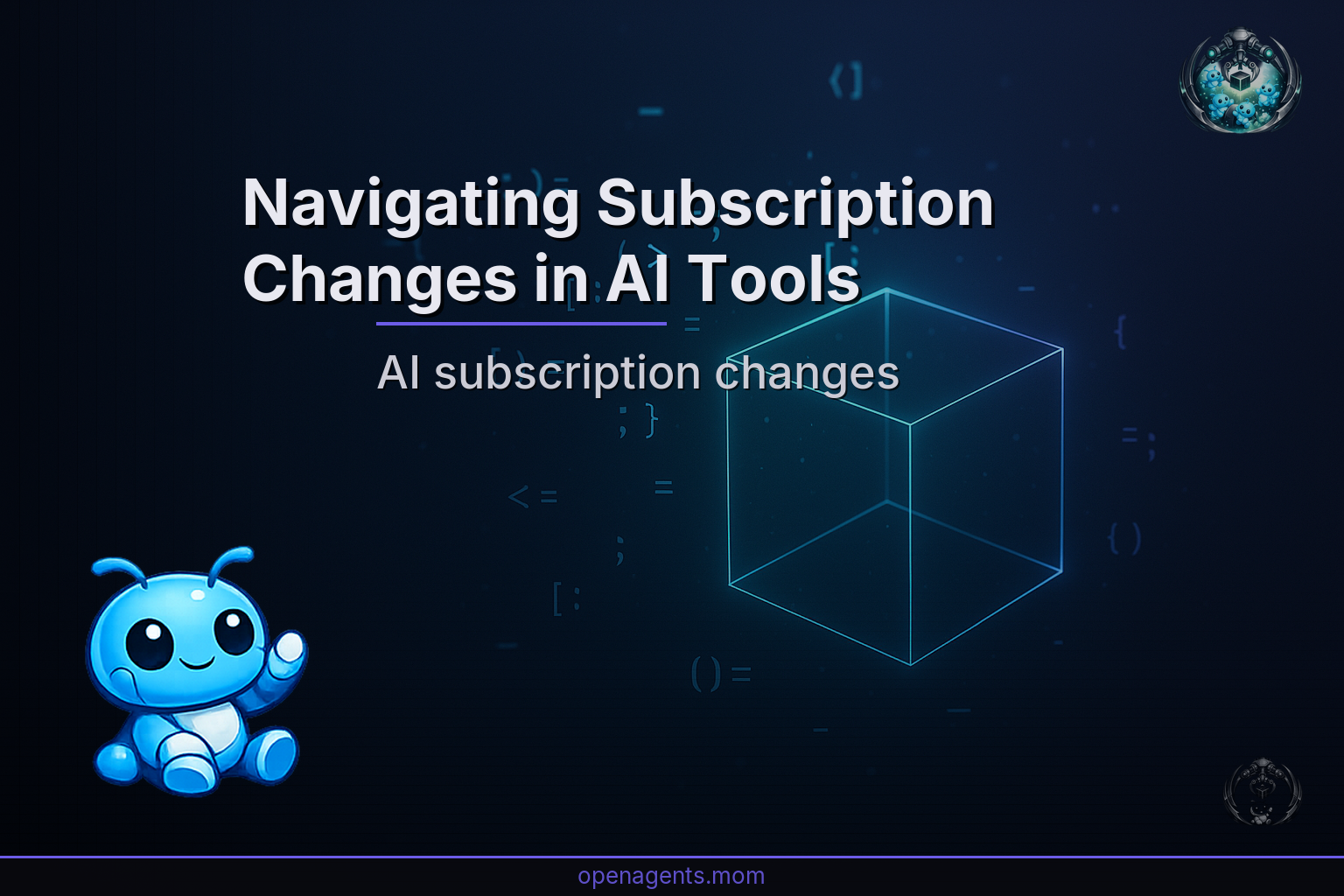 Navigating Subscription Changes in AI Tools

AI subscription changes

openagents.mom